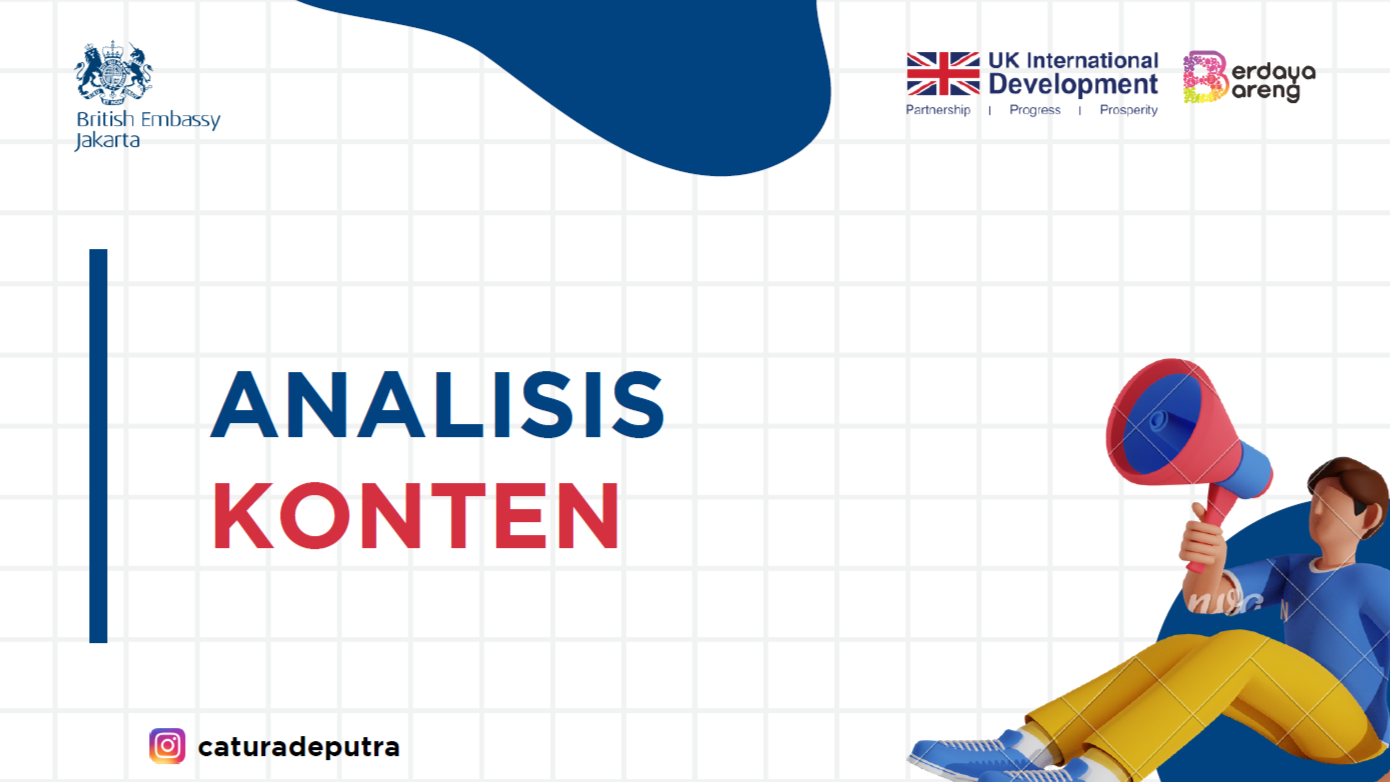 British Embassy
Jakarta

UK International
Development
Partnership | Progress | Prosperity

Berdaya
Bareng

ANALISIS
KONTEN

caturadeputra